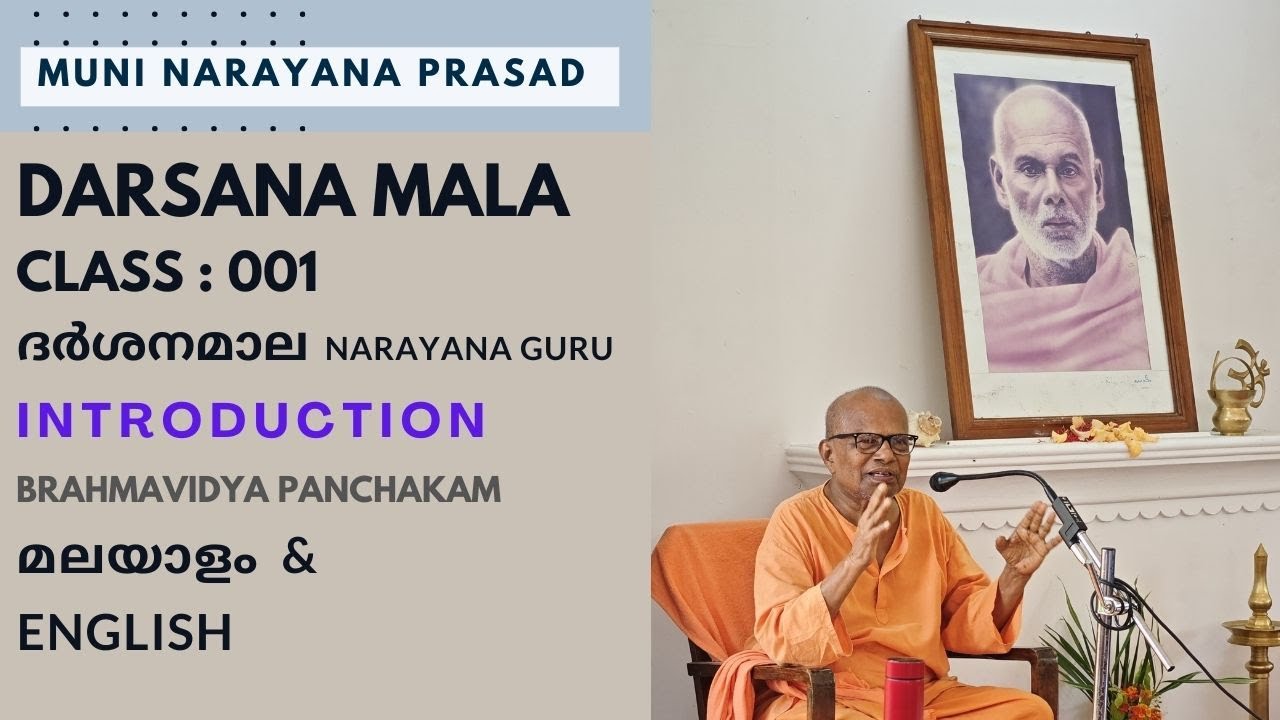 MUNI NARAYANA PRASAD

DARSANA MALA

CLASS : 001

ദർശനമാല NARAYANA GURU

INTRODUCTION

BRAHMAVIDYA PANCHAKAM

മലയാളം &

ENGLISH